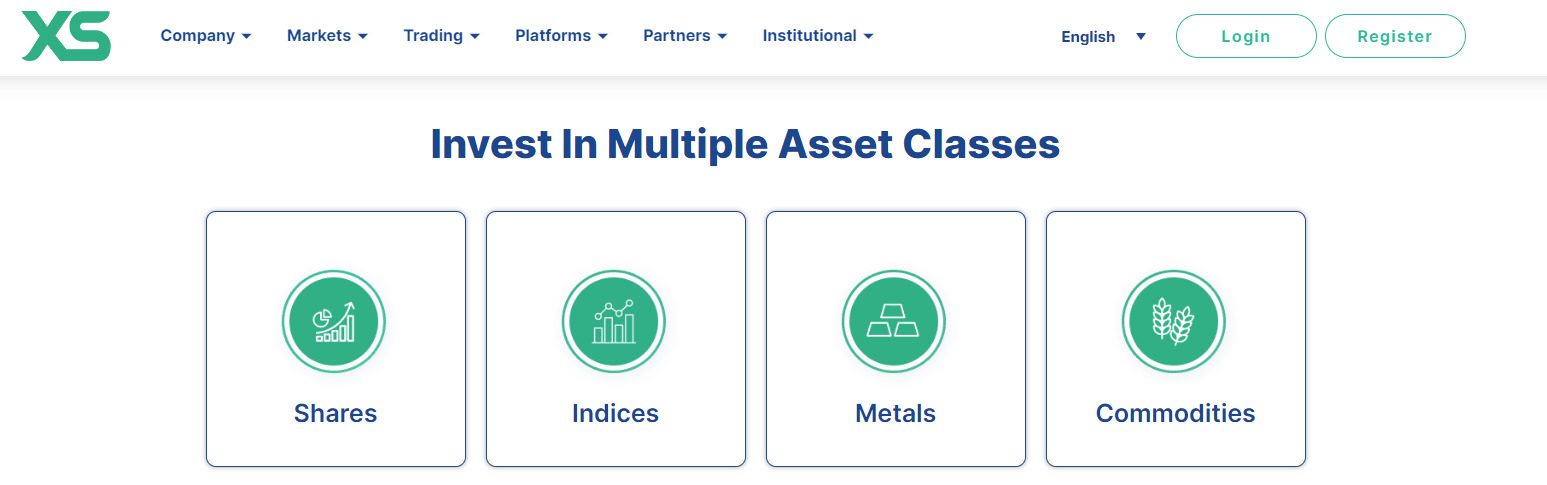 XS

Company Markets Trading Platforms Partners Institutional

English

Login Register

Invest In Multiple Asset Classes

Shares

Indices

Metals

Commodities